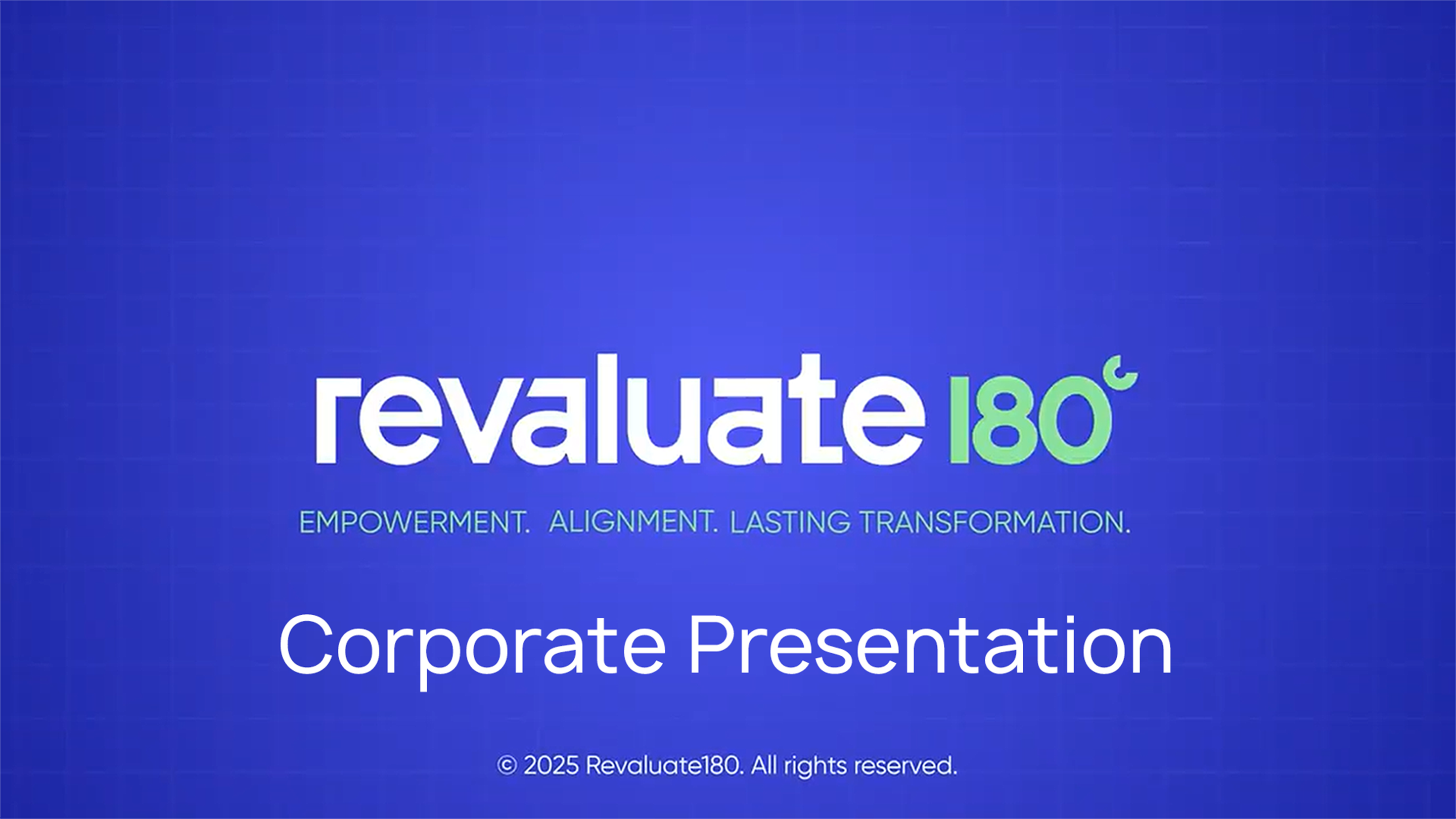 revaluate 180°

EMPOWERMENT. ALIGNMENT. LASTING TRANSFORMATION.

Corporate Presentation

© 2025 Revaluate180. All rights reserved.